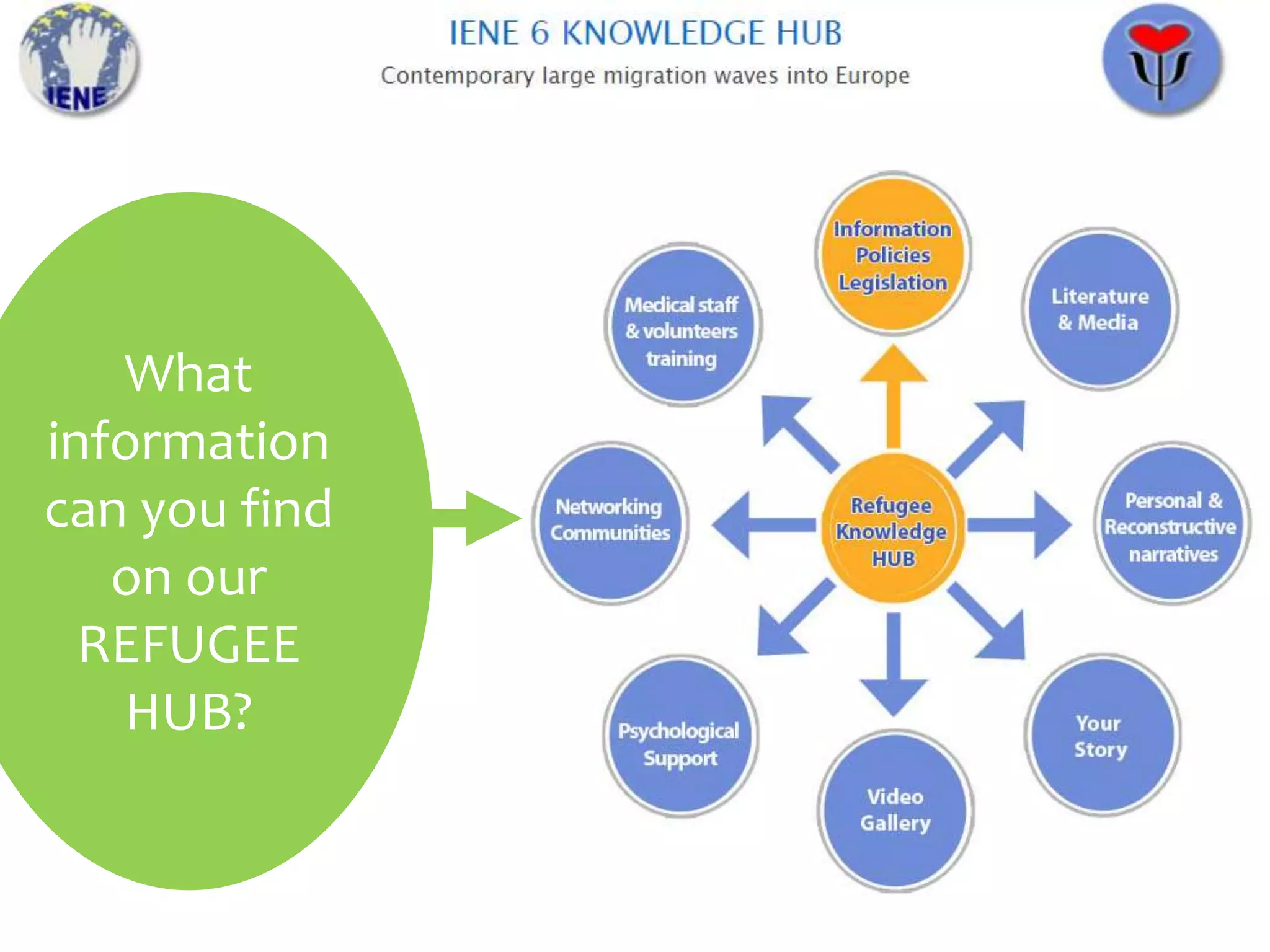 IENE

IENE 6 KNOWLEDGE HUB

Contemporary large migration waves into Europe

What information can you find on our REFUGEE HUB?

Information Policies Legislation

Medical staff & volunteers training

Literature & Media

Networking Communities

Refugee Knowledge HUB

Personal & Reconstructive narratives

Psychological Support

Video Gallery

Your Story